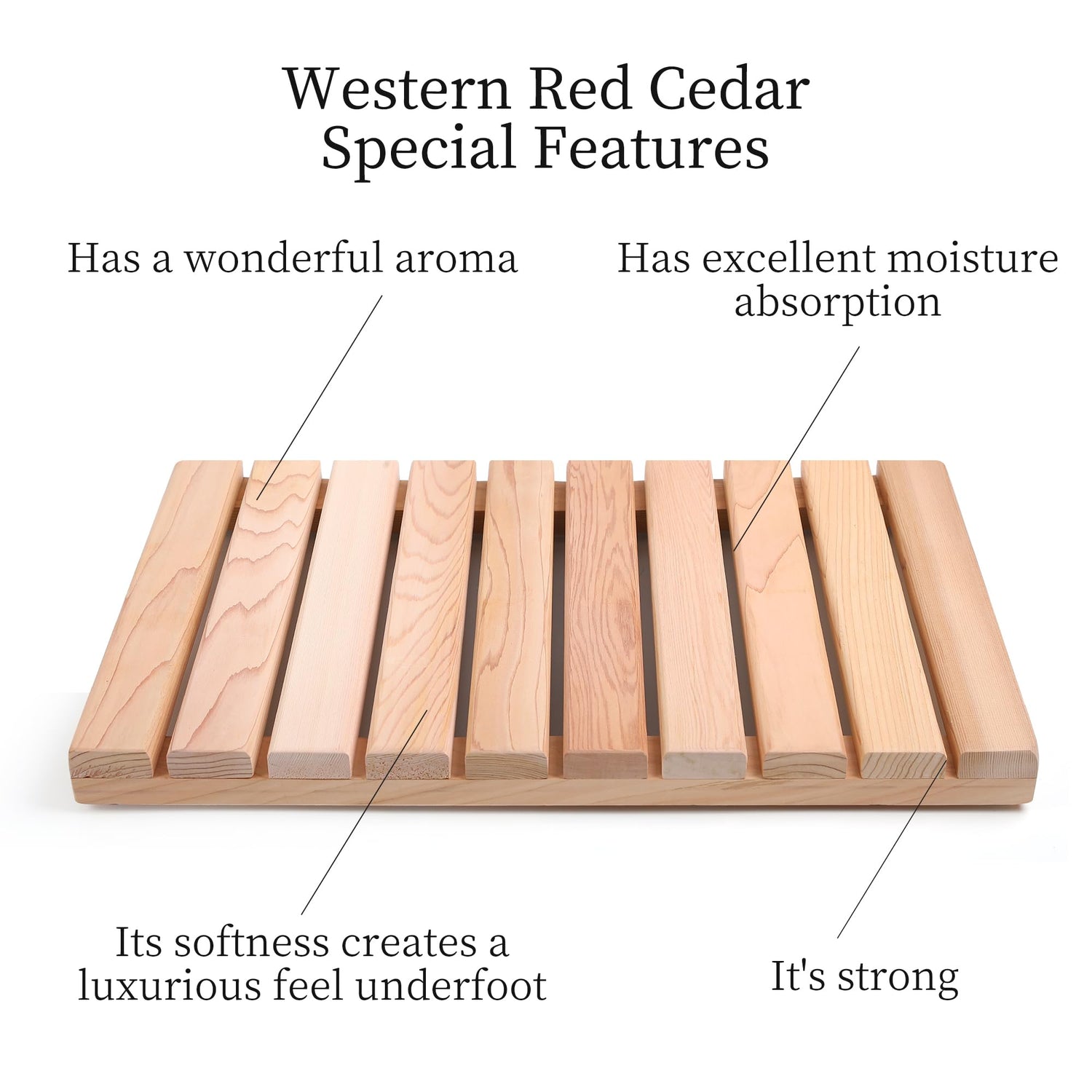 Western Red Cedar
Special Features

Has a wonderful aroma

Has excellent moisture absorption

Its softness creates a luxurious feel underfoot

It's strong